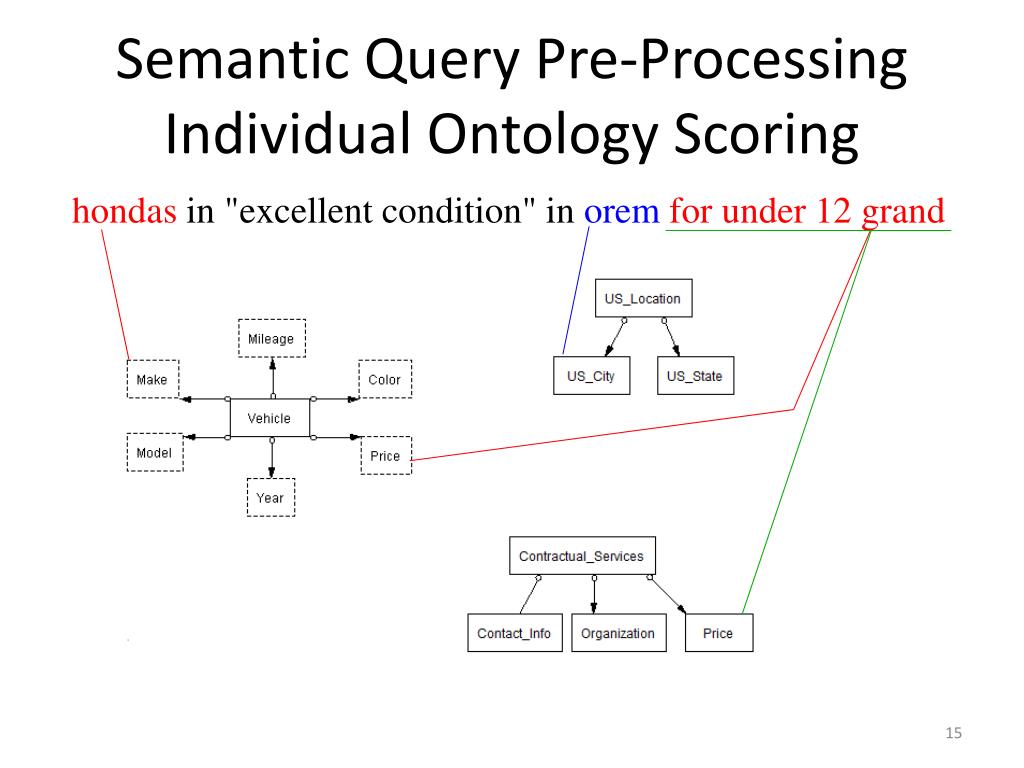 Semantic Query Pre-Processing
Individual Ontology Scoring

hondas in "excellent condition" in orem for under 12 grand

Mileage
Make
Color
Vehicle
Model
Price
Year

US_Location
US_City
US_State

Contractual_Services
Contact_Info
Organization
Price

15